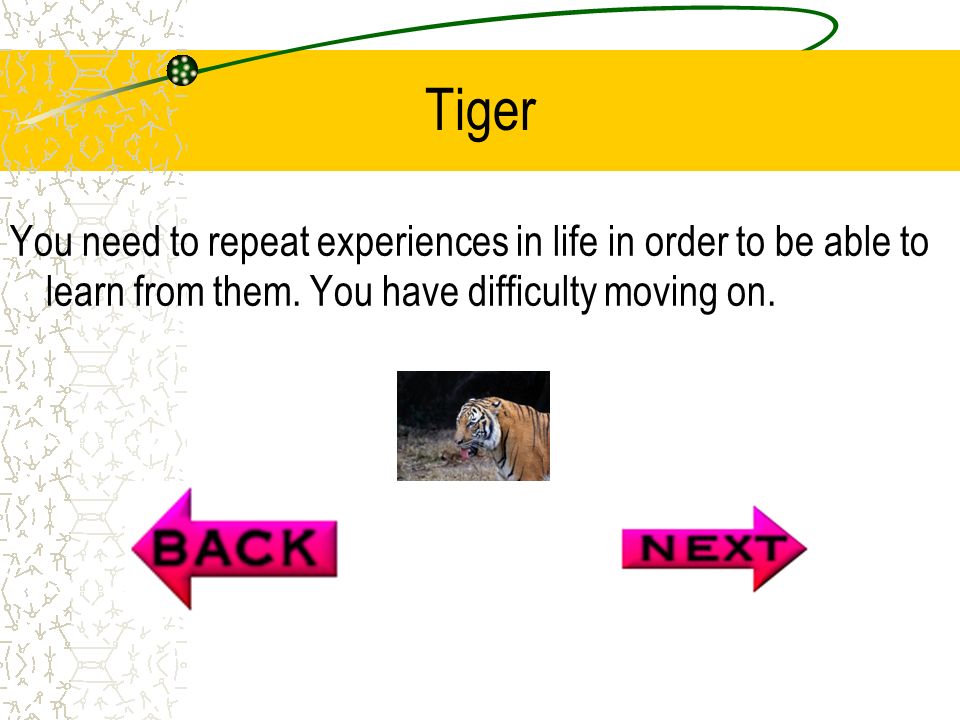 Tiger

You need to repeat experiences in life in order to be able to learn from them. You have difficulty moving on.

BACK

NEXT